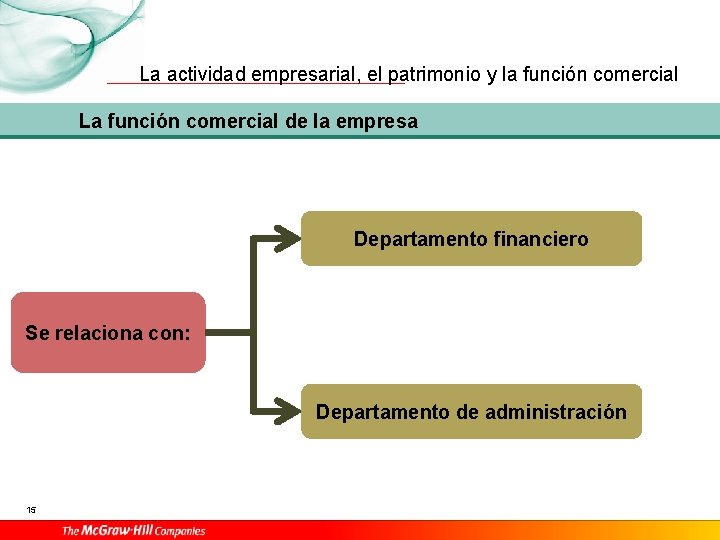 La actividad empresarial, el patrimonio y la función comercial

La función comercial de la empresa

Se relaciona con:

Departamento financiero

Departamento de administración

15

The McGraw·Hill Companies